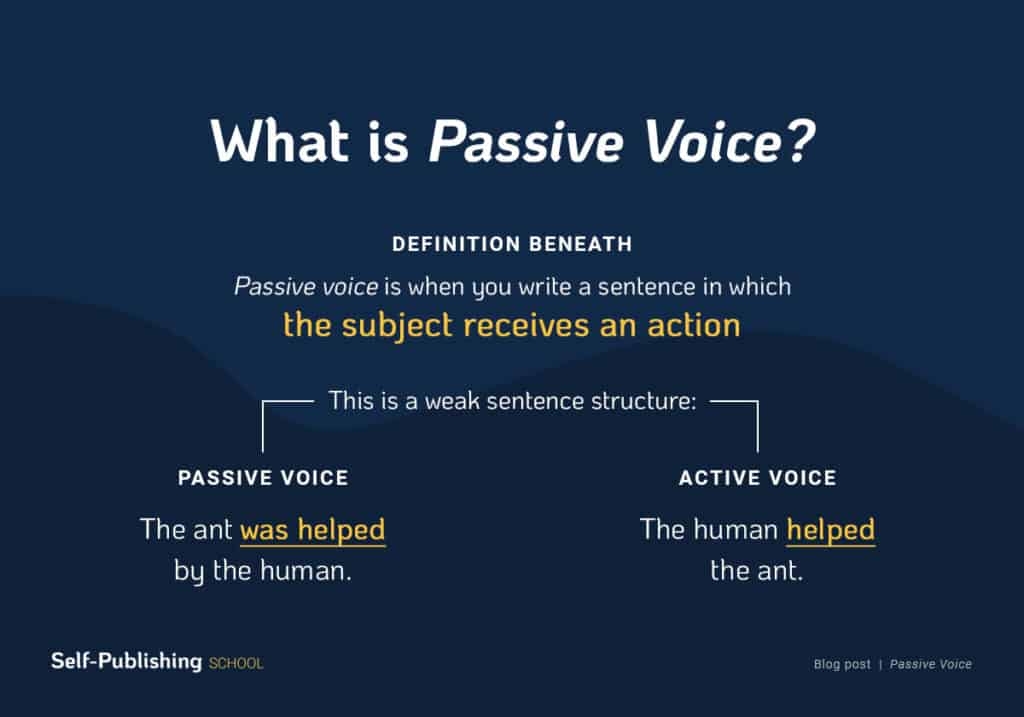 What is Passive Voice?

DEFINITION BENEATH

Passive voice is when you write a sentence in which the subject receives an action

This is a weak sentence structure:

PASSIVE VOICE

The ant was helped by the human.

ACTIVE VOICE

The human helped the ant.

Self-Publishing SCHOOL

Blog post | Passive Voice